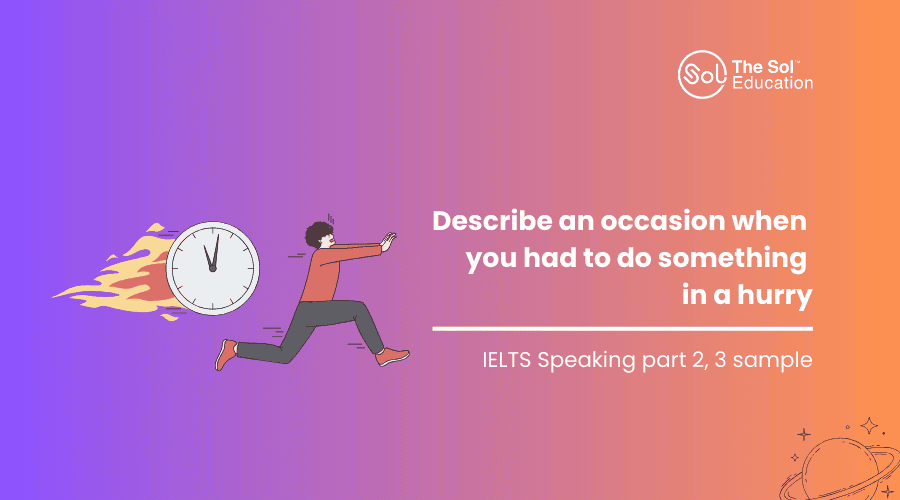 Sol The Sol™ Education

Describe an occasion when you had to do something in a hurry

IELTS Speaking part 2, 3 sample